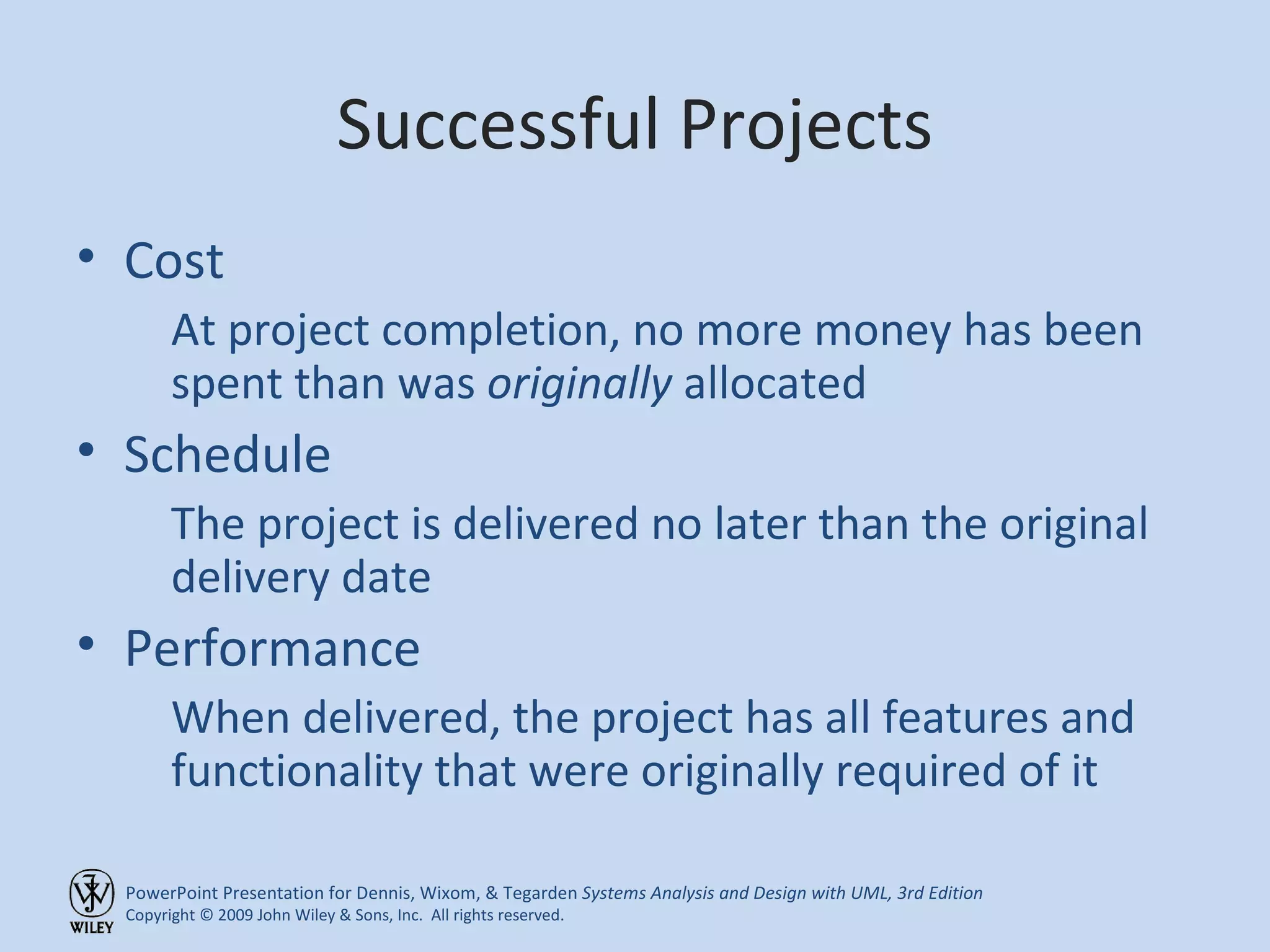 Successful Projects

• Cost

At project completion, no more money has been spent than was originally allocated

• Schedule

The project is delivered no later than the original delivery date

• Performance

When delivered, the project has all features and functionality that were originally required of it

WILEY

PowerPoint Presentation for Dennis, Wixom, & Tegarden Systems Analysis and Design with UML, 3rd Edition
Copyright © 2009 John Wiley & Sons, Inc. All rights reserved.